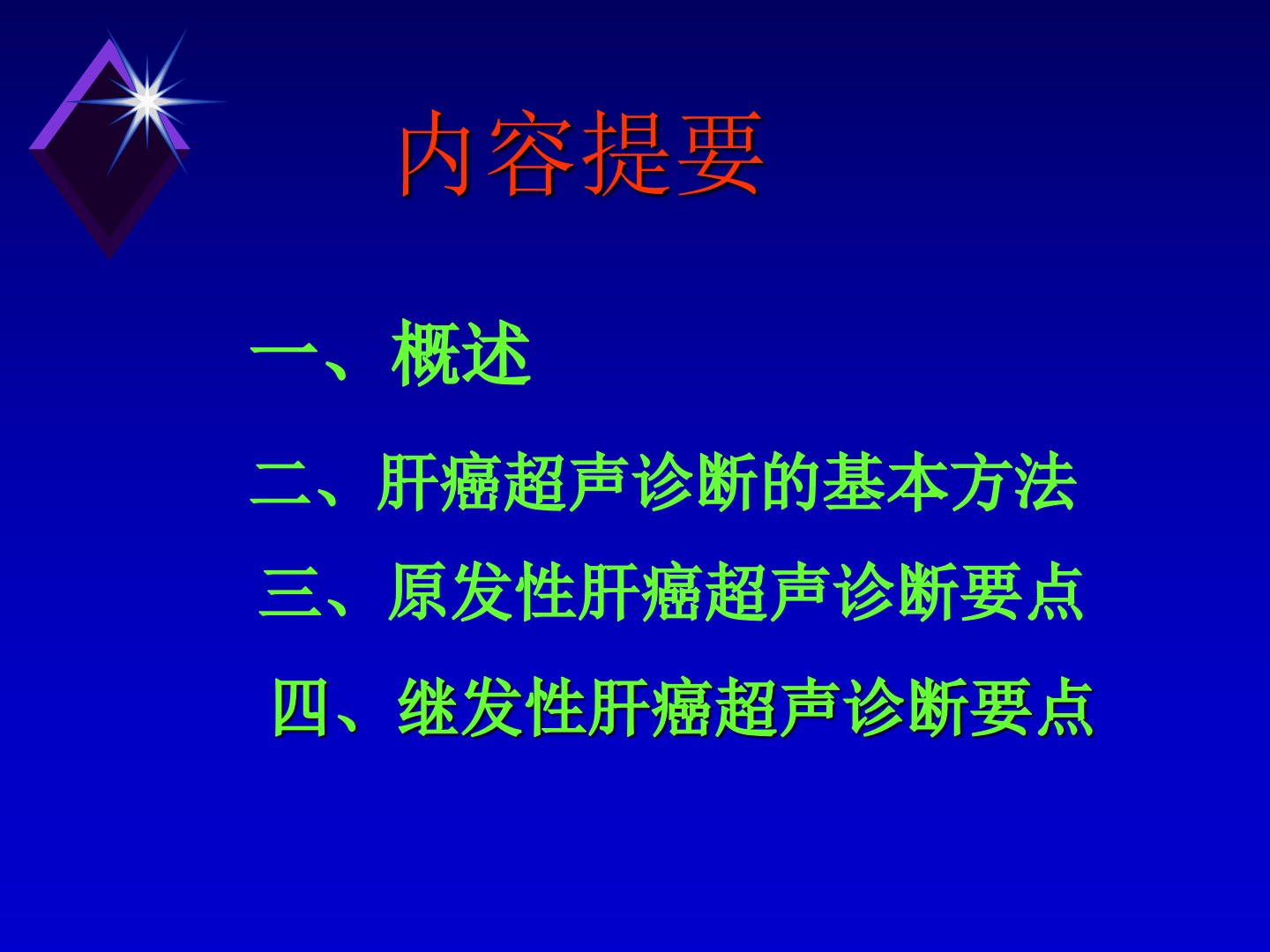 内容提要

一、概述

二、肝癌超声诊断的基本方法

三、原发性肝癌超声诊断要点

四、继发性肝癌超声诊断要点